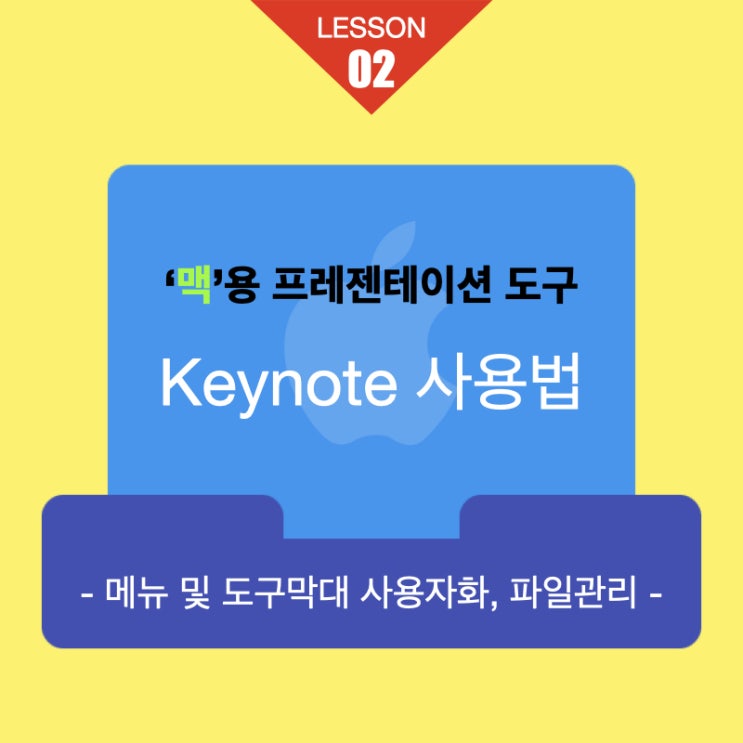 LESSON
02

‘맥’용 프레젠테이션 도구

Keynote 사용법

- 메뉴 및 도구막대 사용자화, 파일관리 -